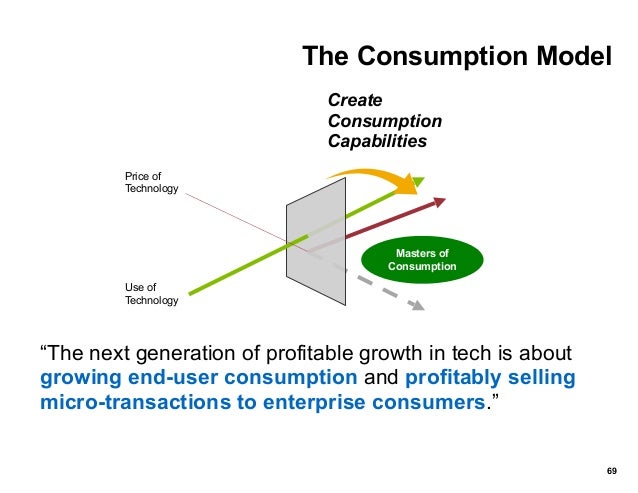 The Consumption Model

Create Consumption Capabilities

Price of Technology

Use of Technology

Masters of Consumption

“The next generation of profitable growth in tech is about growing end-user consumption and profitably selling micro-transactions to enterprise consumers.”

69